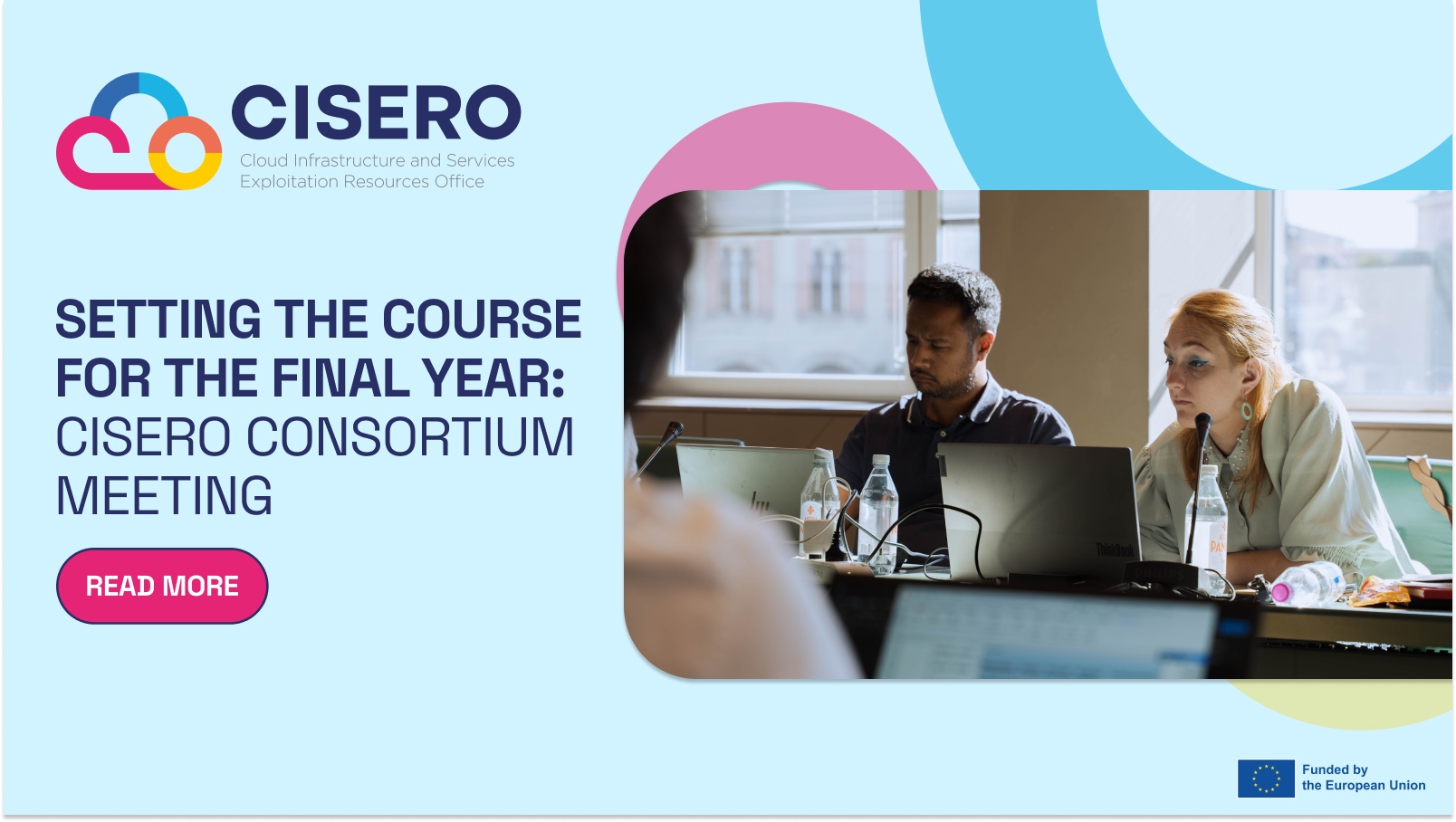 CISERO
Cloud Infrastructure and Services
Exploitation Resources Office

SETTING THE COURSE FOR THE FINAL YEAR: CISERO CONSORTIUM MEETING

READ MORE

Funded by
the European Union